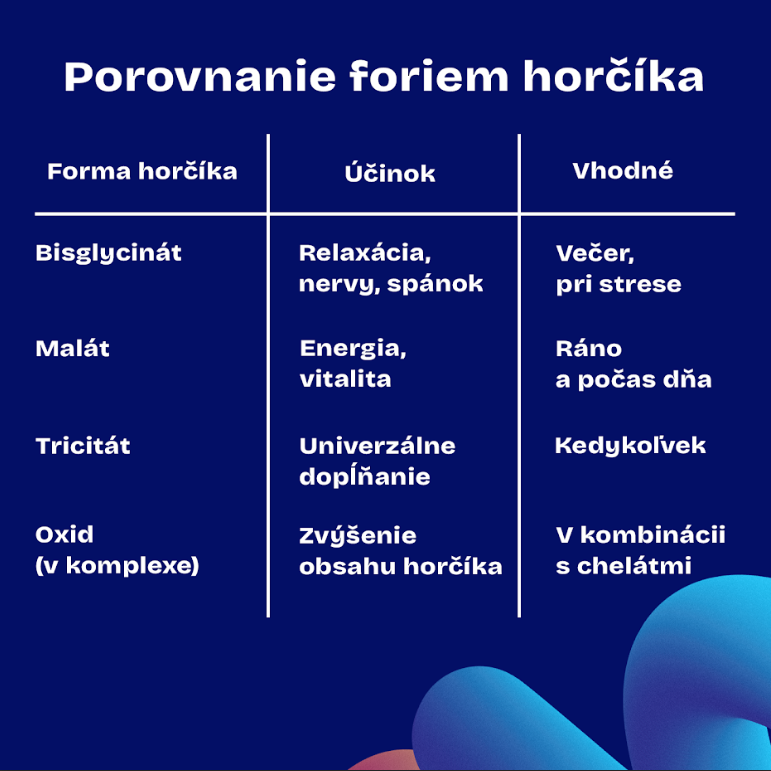 Porovnanie foriem horčíka

| Forma horčíka | Účinok | Vhodné |
|---|---|---|
| Bisglycinát | Relaxácia, nervy, spánok | Večer, pri strese |
| Malát | Energia, vitalita | Ráno a počas dňa |
| Tricitát | Univerzálne dopĺňanie | Kedykoľvek |
| Oxid (v komplexe) | Zvýšenie obsahu horčíka | V kombinácii s chelátmi |